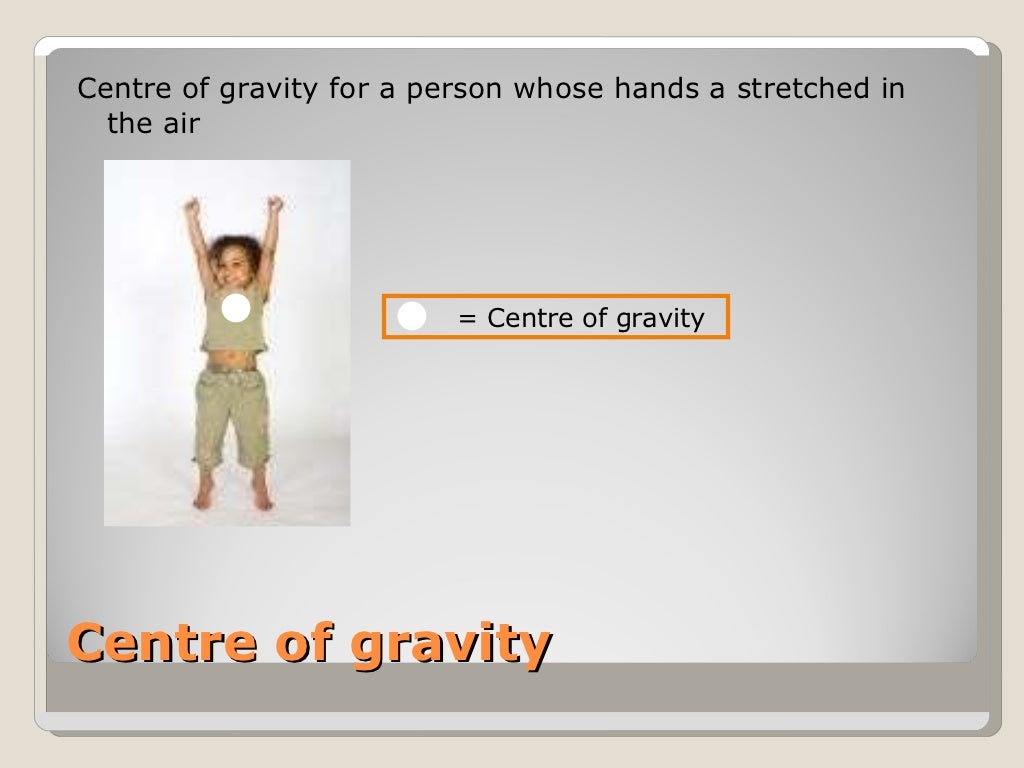 Centre of gravity for a person whose hands a stretched in the air

= Centre of gravity

Centre of gravity